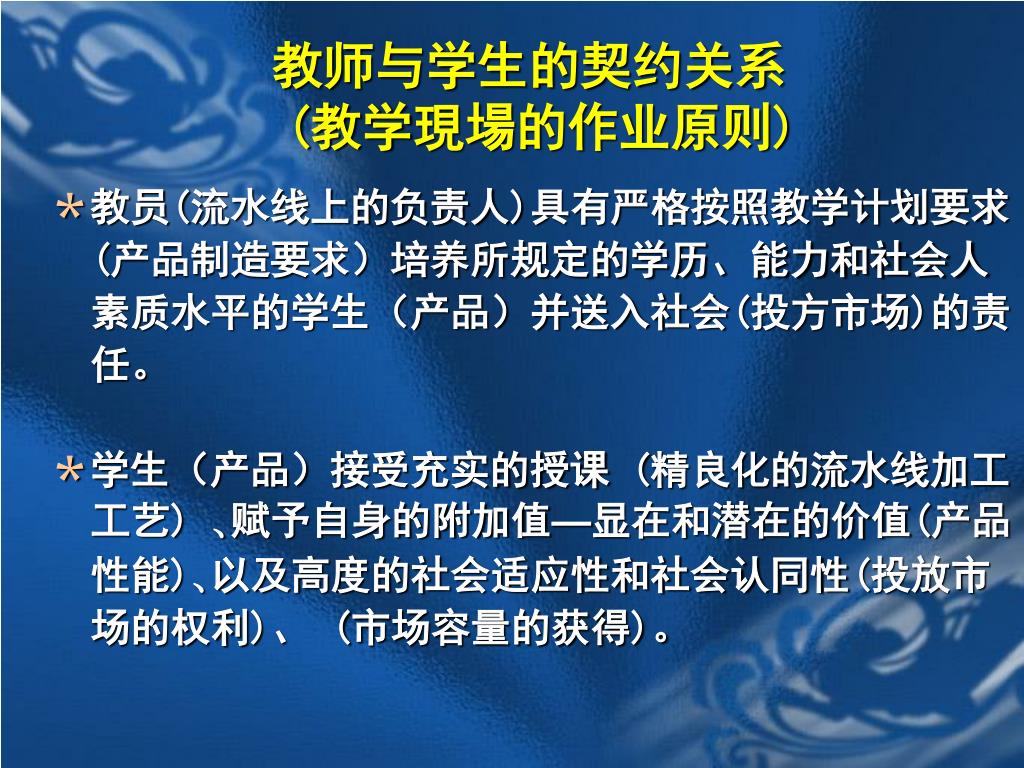 教师与学生的契约关系
(教学現場的作业原则)

* 教员(流水线上的负责人)具有严格按照教学计划要求（产品制造要求）培养所规定的学历、能力和社会人素质水平的学生（产品）并送入社会(投方市场)的责任。

* 学生（产品）接受充实的授课（精良化的流水线加工工艺）、赋予自身的附加值—显在和潜在的价值(产品性能)、以及高度的社会适应性和社会认同性(投放市场的权利)、（市场容量的获得)。